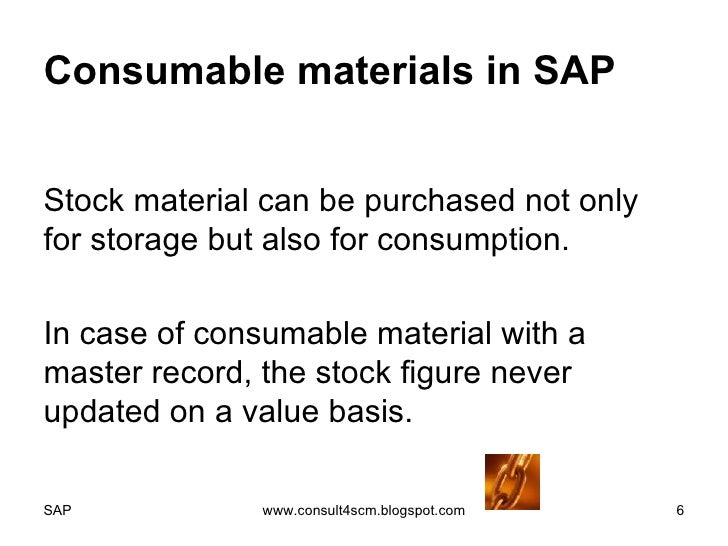 Consumable materials in SAP

Stock material can be purchased not only for storage but also for consumption.

In case of consumable material with a master record, the stock figure never updated on a value basis.

SAP www.consult4scm.blogspot.com 6